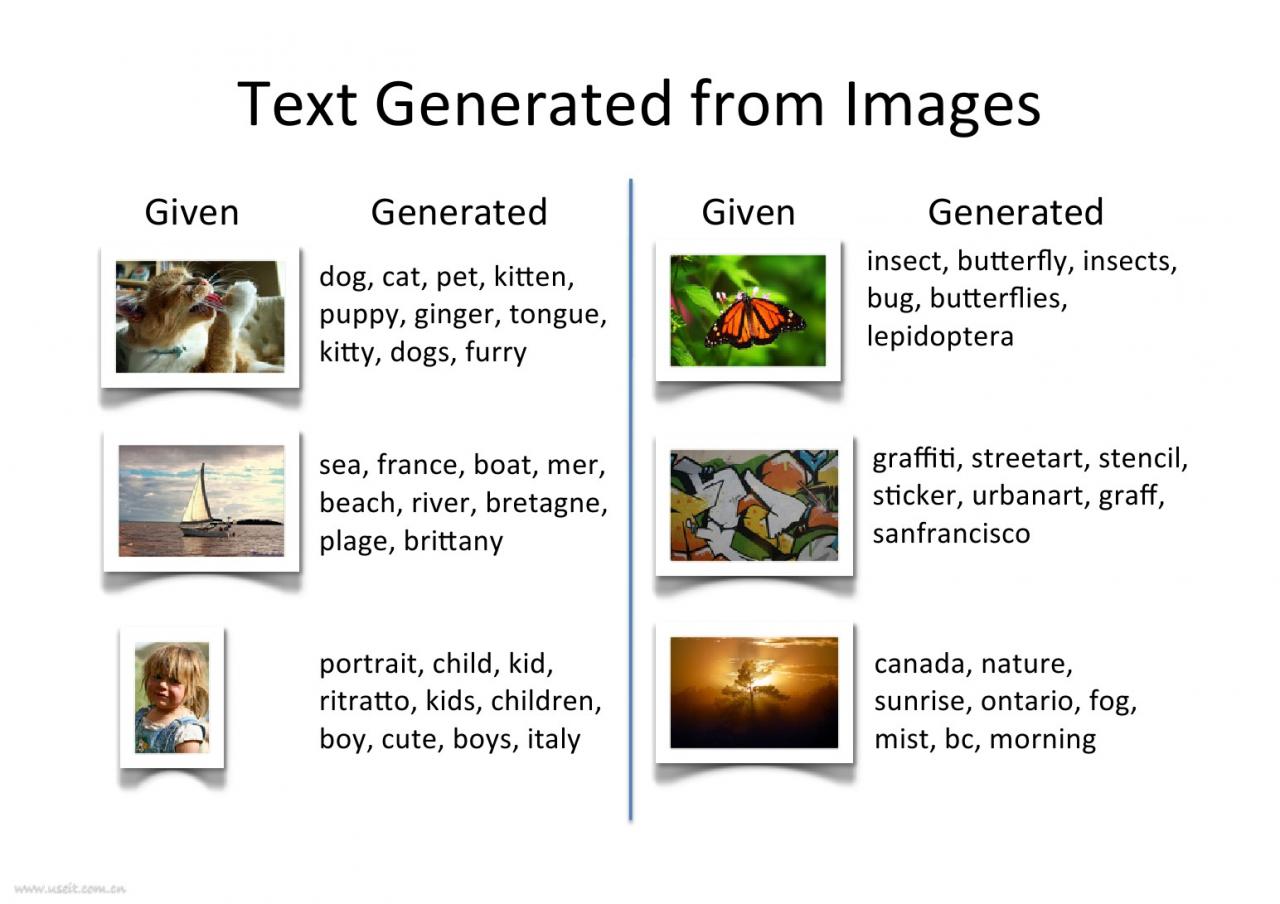 Text Generated from Images

Given

Generated

dog, cat, pet, kitten, puppy, ginger, tongue, kitty, dogs, furry

sea, france, boat, mer, beach, river, bretagne, plage, brittany

portrait, child, kid, ritratto, kids, children, boy, cute, boys, italy

Given

Generated

insect, butterfly, insects, bug, butterflies, lepidoptera

graffiti, streetart, stencil, sticker, urbanart, graff, sanfrancisco

canada, nature, sunrise, ontario, fog, mist, bc, morning

www.useit.com.cn